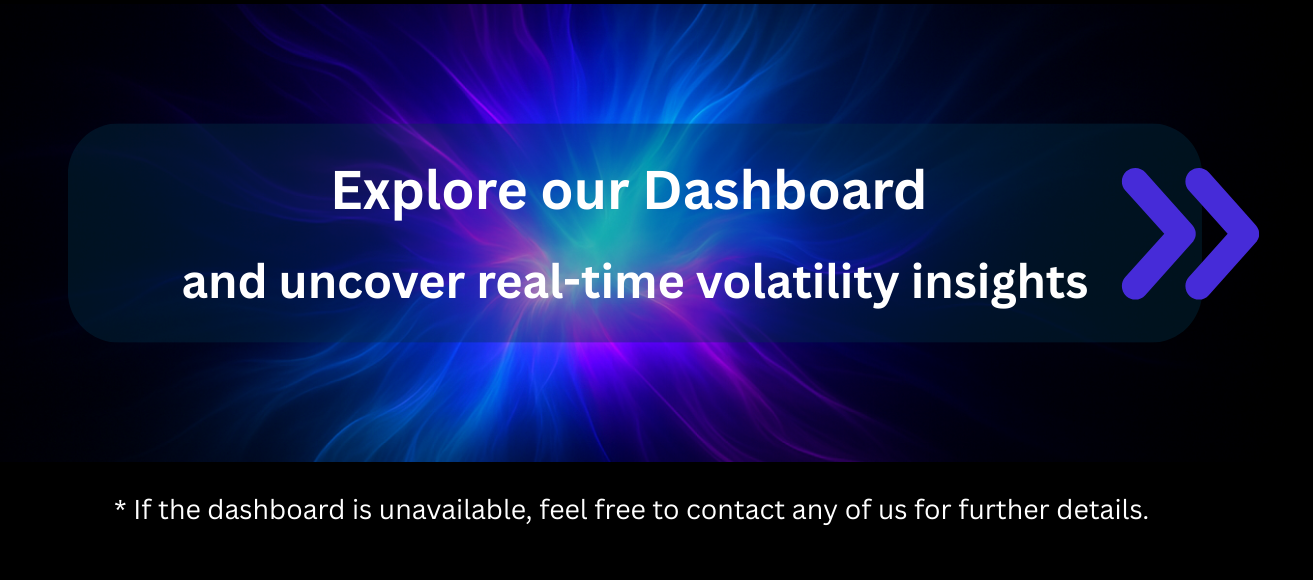 Explore our Dashboard

and uncover real-time volatility insights

* If the dashboard is unavailable, feel free to contact any of us for further details.